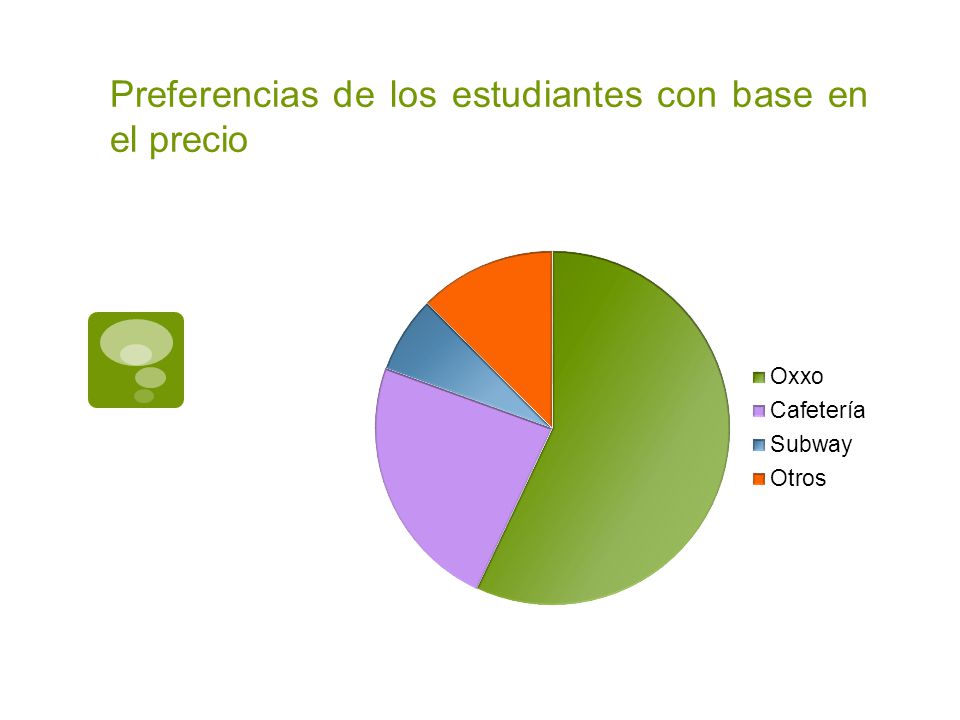 Preferencias de los estudiantes con base en el precio

Oxxo
Cafetería
Subway
Otros